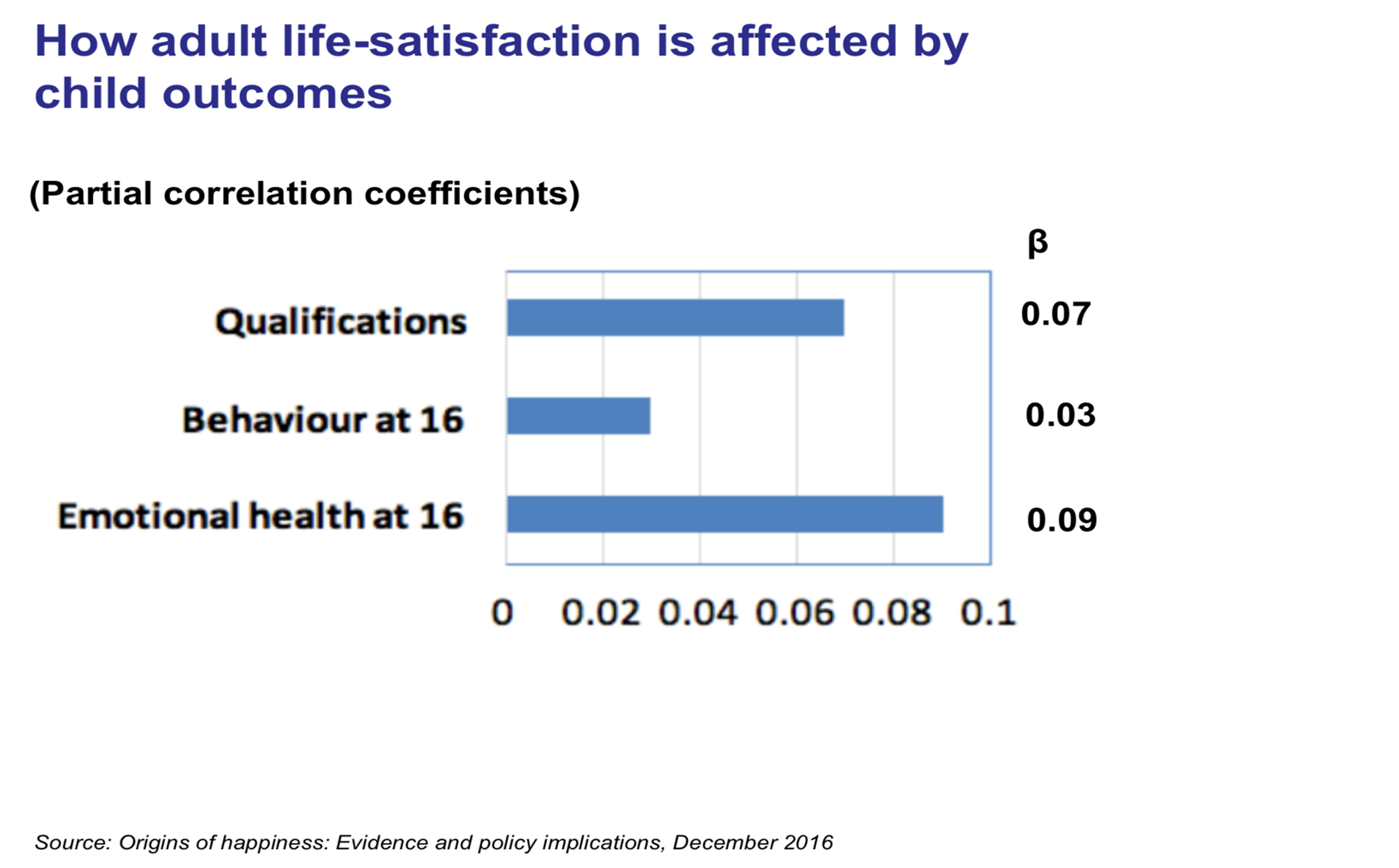 How adult life-satisfaction is affected by child outcomes

(Partial correlation coefficients)

β

Qualifications

0.07

Behaviour at 16

0.03

Emotional health at 16

0.09

0 0.02 0.04 0.06 0.08 0.1

Source: Origins of happiness: Evidence and policy implications, December 2016